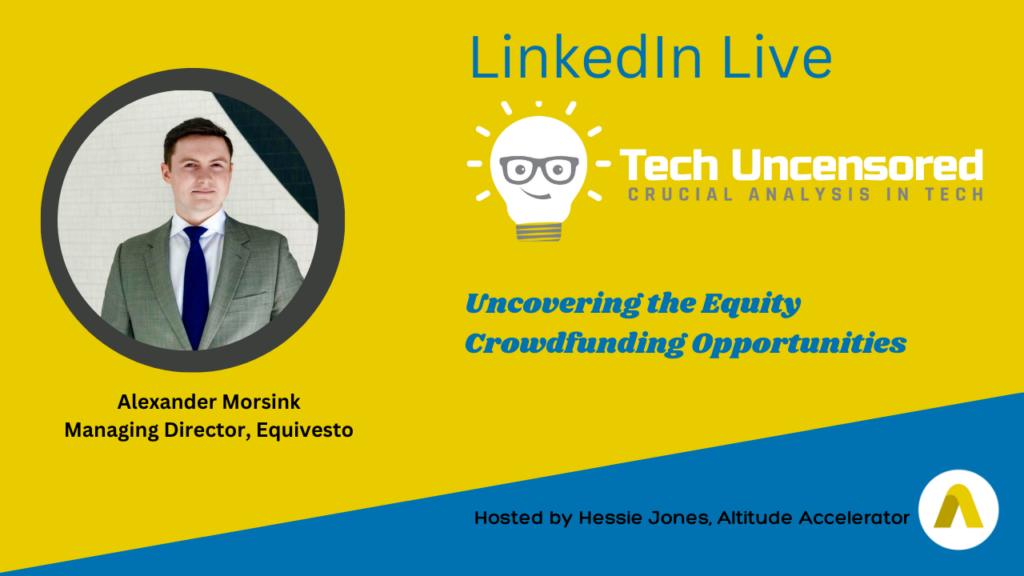 LinkedIn Live

Tech Uncensored
CRUCIAL ANALYSIS IN TECH

Uncovering the Equity Crowdfunding Opportunities

Alexander Morsink
Managing Director, Equivesto

Hosted by Hessie Jones, Altitude Accelerator